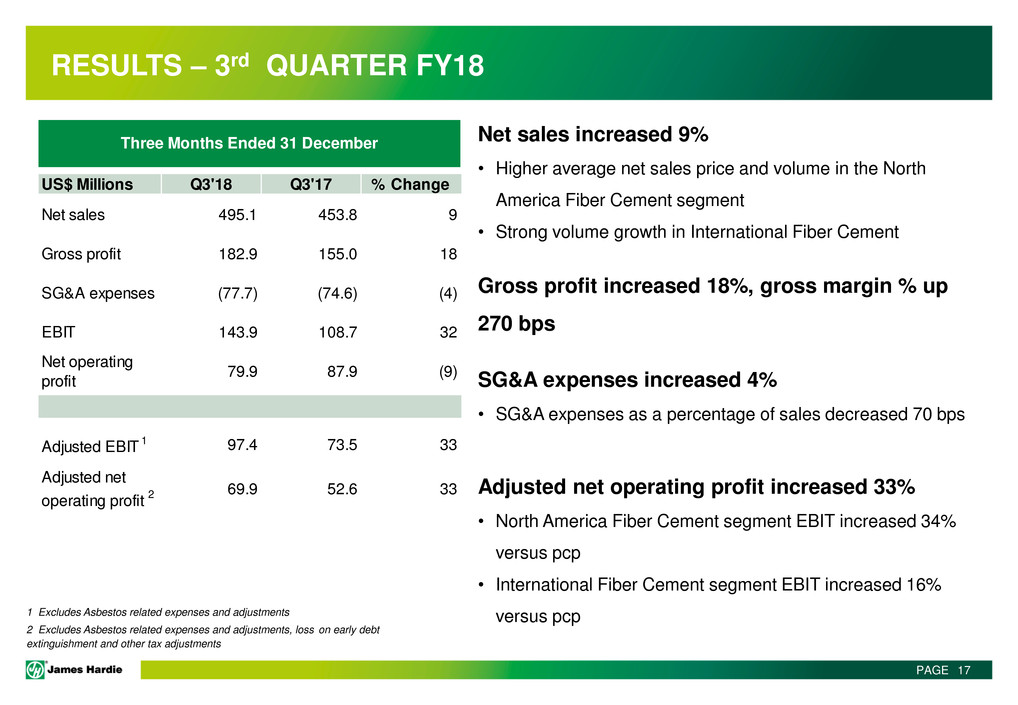 RESULTS – 3$^{rd}$ QUARTER FY18

Three Months Ended 31 December

| US$ Millions | Q3'18 | Q3'17 | % Change |
|---|---|---|---|
| Net sales | 495.1 | 453.8 | 9 |
| Gross profit | 182.9 | 155.0 | 18 |
| SG&A expenses | (77.7) | (74.6) | (4) |
| EBIT | 143.9 | 108.7 | 32 |
| Net operating profit | 79.9 | 87.9 | (9) |
| | | | |
| Adjusted EBIT $^1$ | 97.4 | 73.5 | 33 |
| Adjusted net operating profit $^2$ | 69.9 | 52.6 | 33 |

1 Excludes Asbestos related expenses and adjustments
2 Excludes Asbestos related expenses and adjustments, loss on early debt extinguishment and other tax adjustments

Net sales increased 9%
• Higher average net sales price and volume in the North America Fiber Cement segment
• Strong volume growth in International Fiber Cement

Gross profit increased 18%, gross margin % up 270 bps

SG&A expenses increased 4%
• SG&A expenses as a percentage of sales decreased 70 bps

Adjusted net operating profit increased 33%
• North America Fiber Cement segment EBIT increased 34% versus pcp
• International Fiber Cement segment EBIT increased 16% versus pcp

James Hardie

PAGE 17